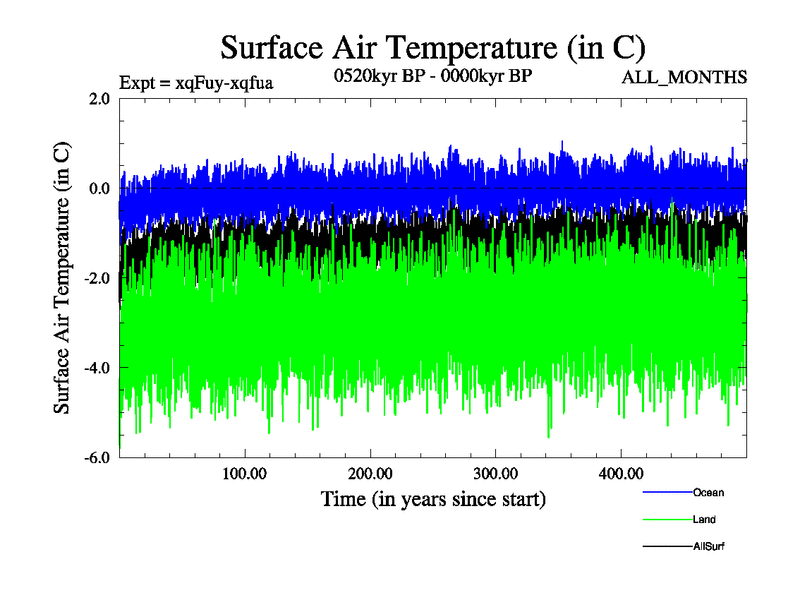 Surface Air Temperature (in C)

Expt = xqFuy-xqfua

0520kyr BP - 0000kyr BP

ALL_MONTHS

Surface Air Temperature (in C)

2.0

0.0

-2.0

-4.0

-6.0

100.00

200.00

300.00

400.00

Time (in years since start)

Ocean

Land

AllSurf